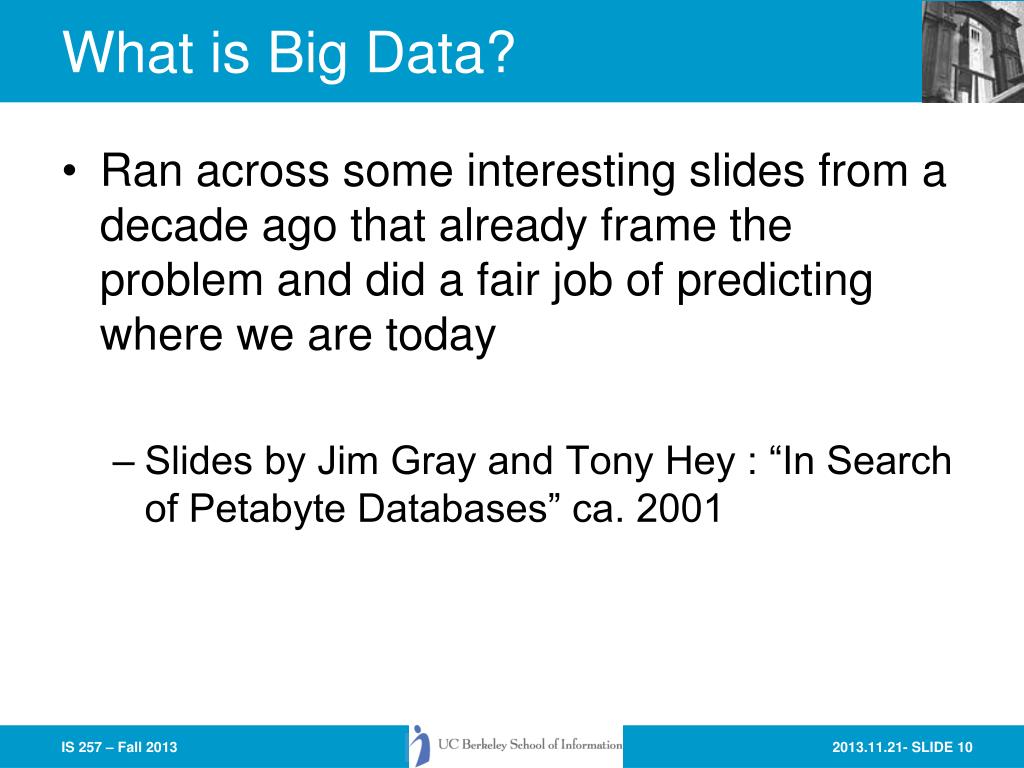 What is Big Data?

• Ran across some interesting slides from a decade ago that already frame the problem and did a fair job of predicting where we are today

– Slides by Jim Gray and Tony Hey : “In Search of Petabyte Databases” ca. 2001

IS 257 – Fall 2013

UC Berkeley School of Information

2013.11.21- SLIDE 10